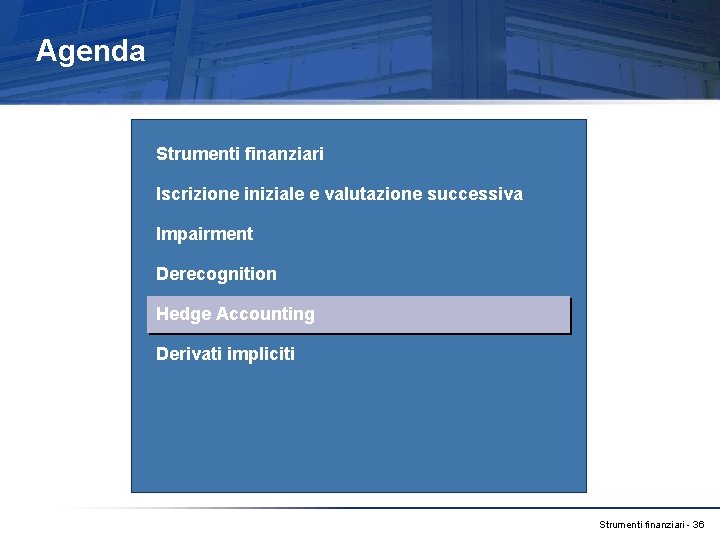 Agenda

Strumenti finanziari

Iscrizione iniziale e valutazione successiva

Impairment

Derecognition

Hedge Accounting

Derivati impliciti

Strumenti finanziari - 36